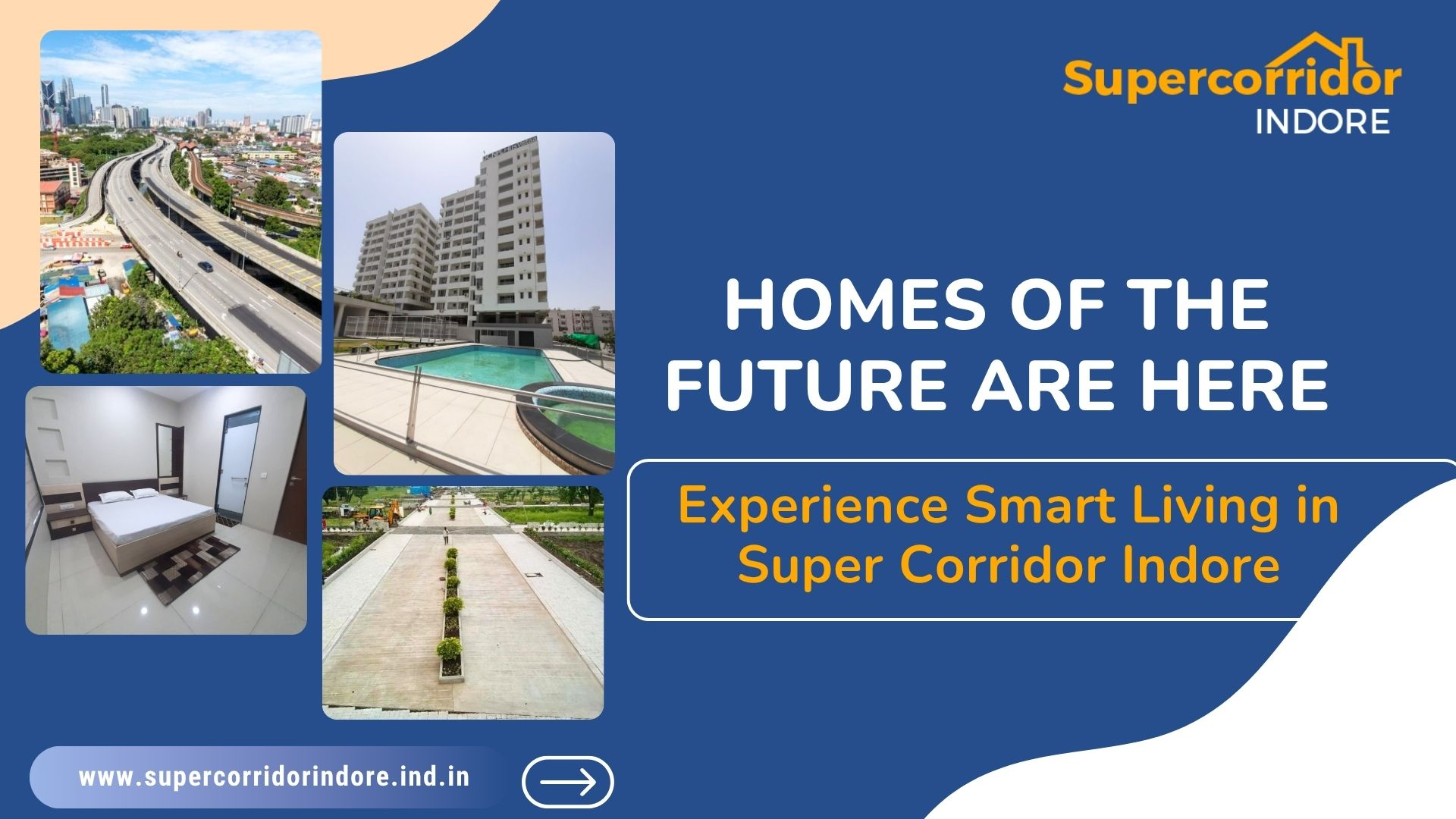 Supercorridor
INDORE

HOMES OF THE FUTURE ARE HERE

Experience Smart Living in Super Corridor Indore

www.supercorridorindore.ind.in